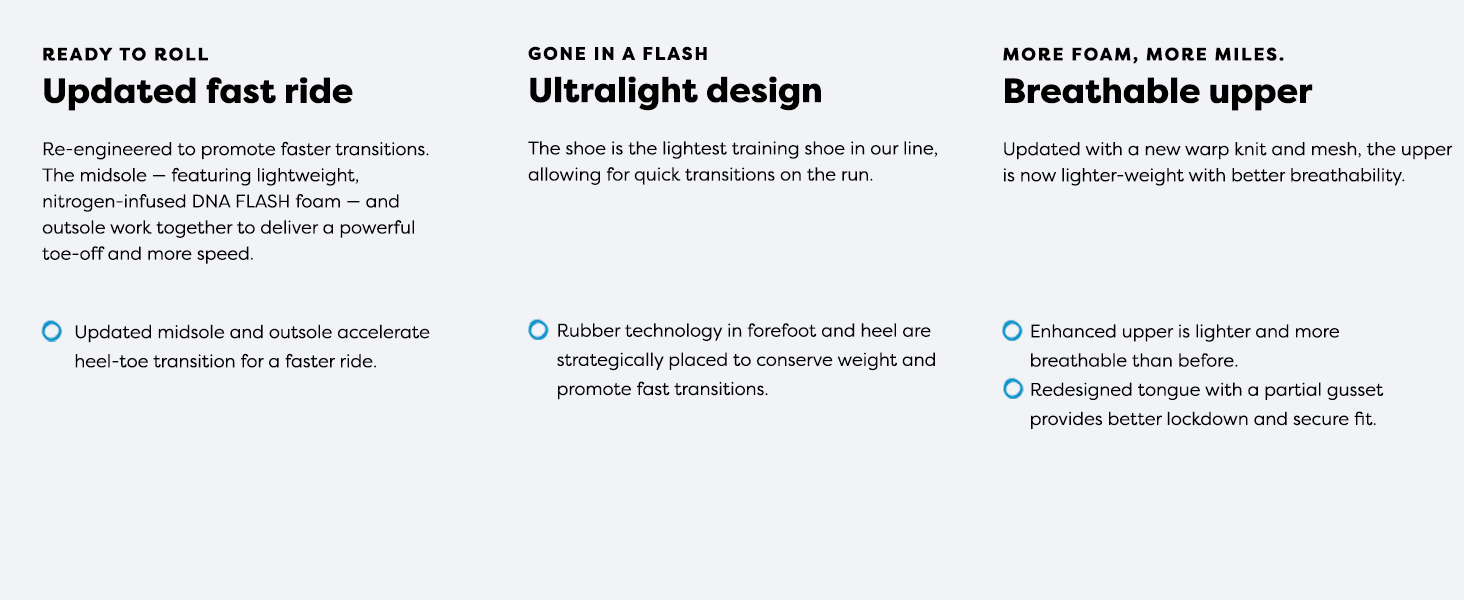 READY TO ROLL
Updated fast ride

Re-engineered to promote faster transitions. The midsole — featuring lightweight, nitrogen-infused DNA FLASH foam — and outsole work together to deliver a powerful toe-off and more speed.

Updated midsole and outsole accelerate heel-toe transition for a faster ride.

GONE IN A FLASH
Ultralight design

The shoe is the lightest training shoe in our line, allowing for quick transitions on the run.

Rubber technology in forefoot and heel are strategically placed to conserve weight and promote fast transitions.

MORE FOAM, MORE MILES.
Breathable upper

Updated with a new warp knit and mesh, the upper is now lighter-weight with better breathability.

Enhanced upper is lighter and more breathable than before.

Redesigned tongue with a partial gusset provides better lockdown and secure fit.